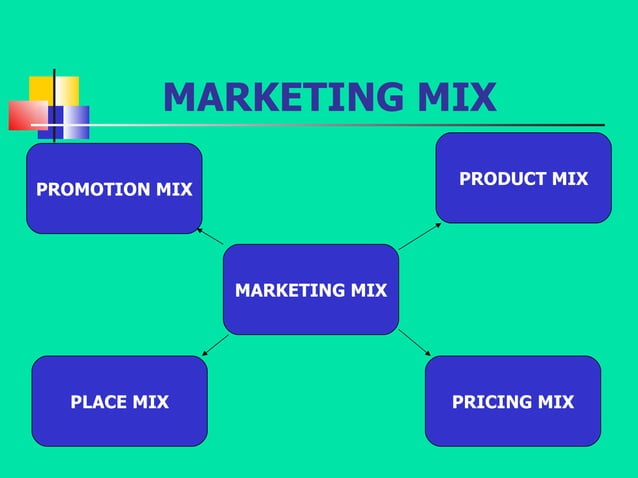 MARKETING MIX

PROMOTION MIX

PRODUCT MIX

MARKETING MIX

PLACE MIX

PRICING MIX